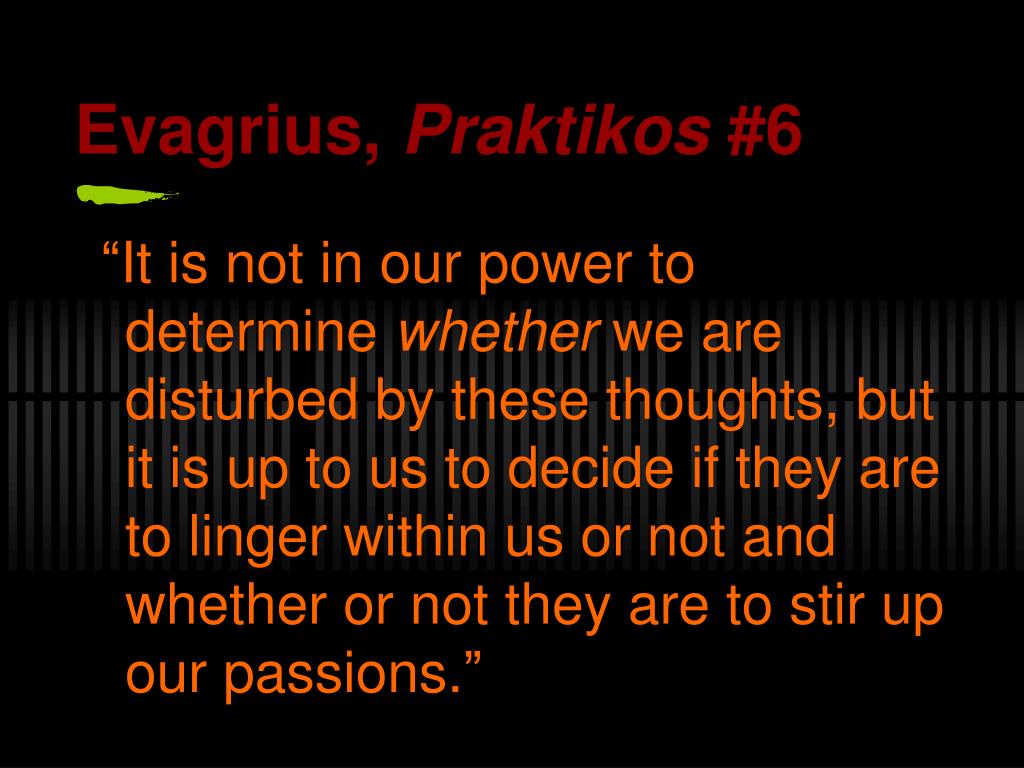 Evagrius, Praktikos #6

“It is not in our power to determine whether we are disturbed by these thoughts, but it is up to us to decide if they are to linger within us or not and whether or not they are to stir up our passions.”